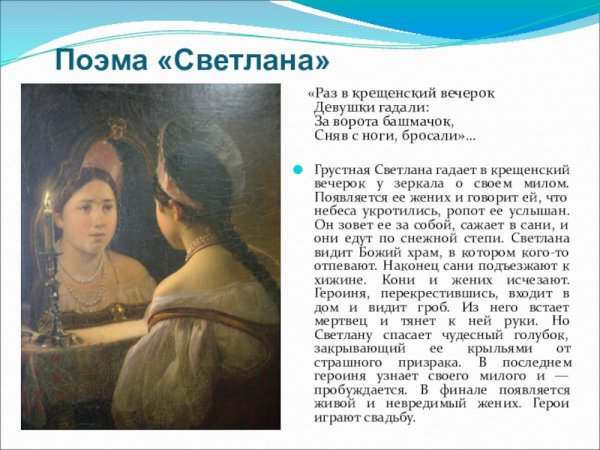 Поэма «Светлана»

«Раз в крещенский вечерок
Девушки гадали:
За ворота башмачок,
Сняв с ноги, бросали»…

Грустная Светлана гадает в крещенский вечерок у зеркала о своем милом. Появляется ее жених и говорит ей, что небеса укротились, ропот ее услышан. Он зовет ее за собой, сажает в сани, и они едут по снежной степи. Светлана видит Божий храм, в котором кого-то отпевают. Наконец сани подъезжают к хижине. Кони и жених исчезают. Героиня, перекрестившись, входит в дом и видит гроб. Из него встает мертвец и тянет к ней руки. Но Светлану спасает чудесный голубок, закрывающий ее крыльями от страшного призрака. В последнем героиня узнает своего милого и — пробуждается. В финале появляется живой и невредимый жених. Герои играют свадьбу.